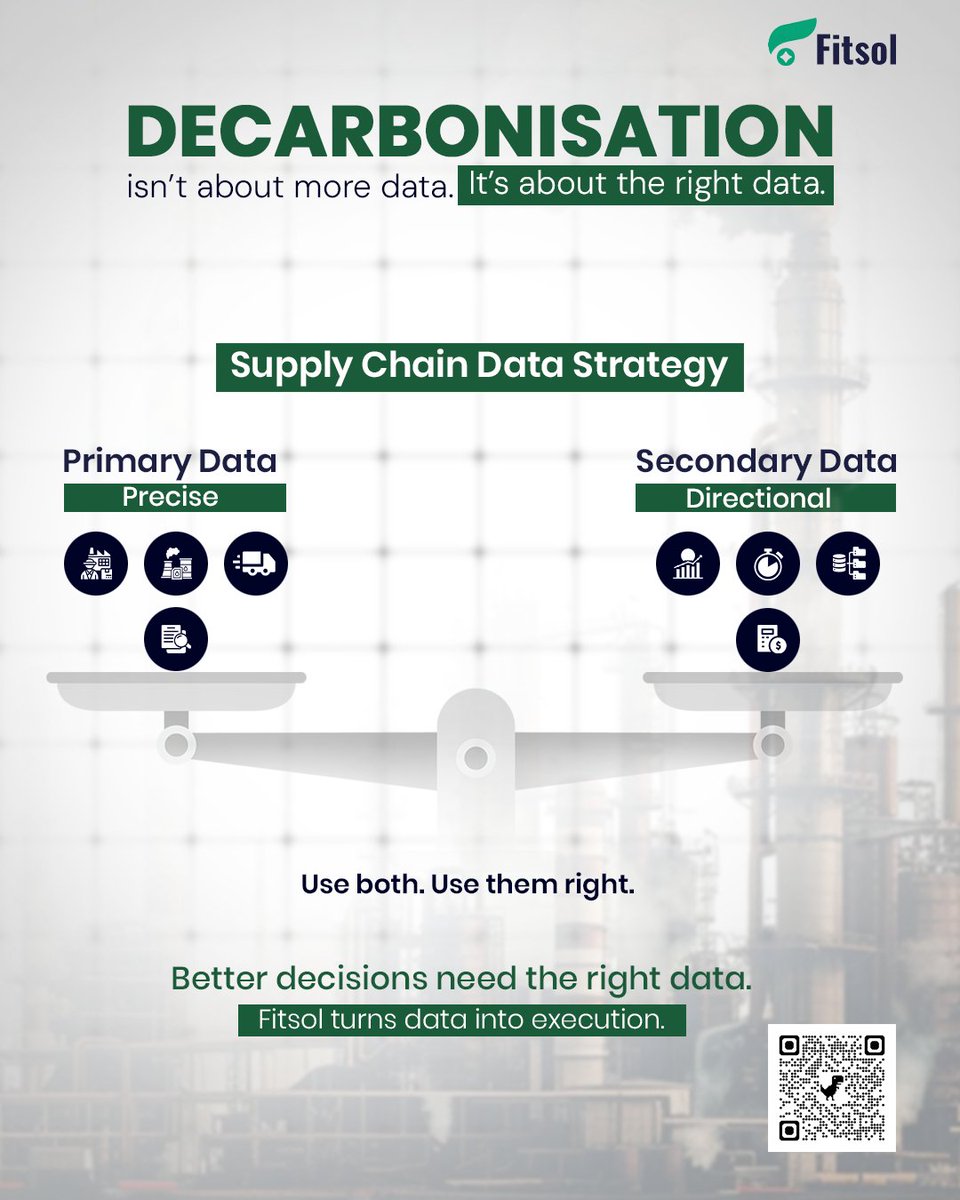 Fitsol

DECARBONISATION

isn't about more data. It's about the right data.

Supply Chain Data Strategy

Primary Data

Precise

Secondary Data

Directional

Use both. Use them right.

Better decisions need the right data.

Fitsol turns data into execution.